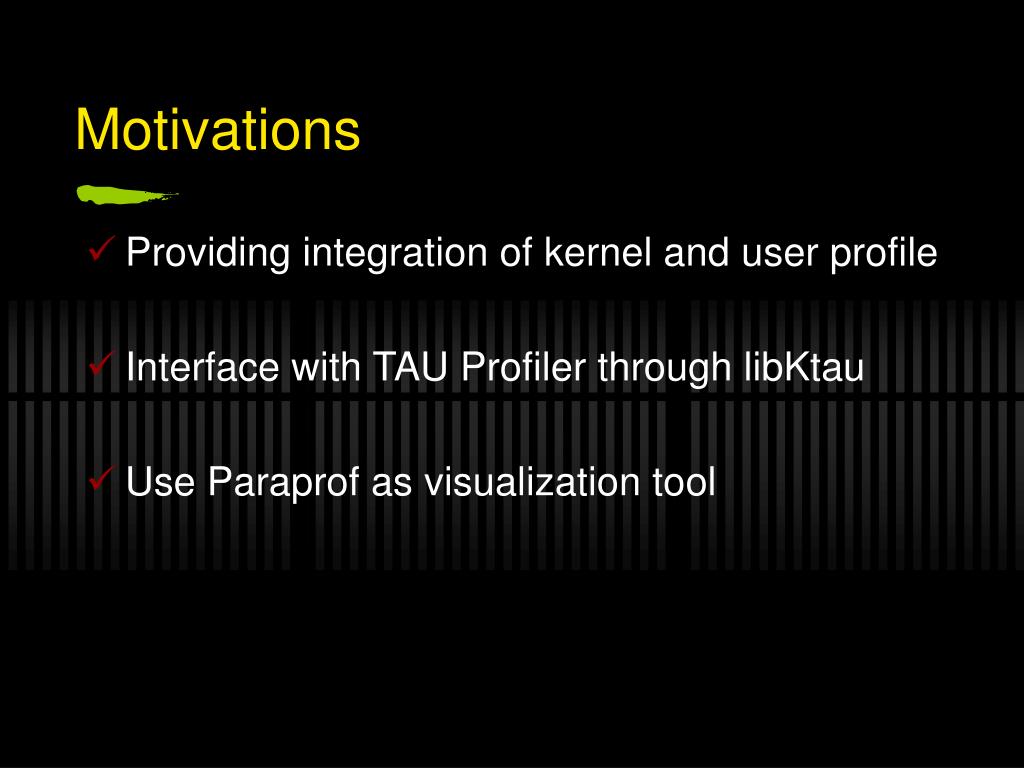 Motivations

✓ Providing integration of kernel and user profile

✓ Interface with TAU Profiler through libKtau

✓ Use Paraprof as visualization tool